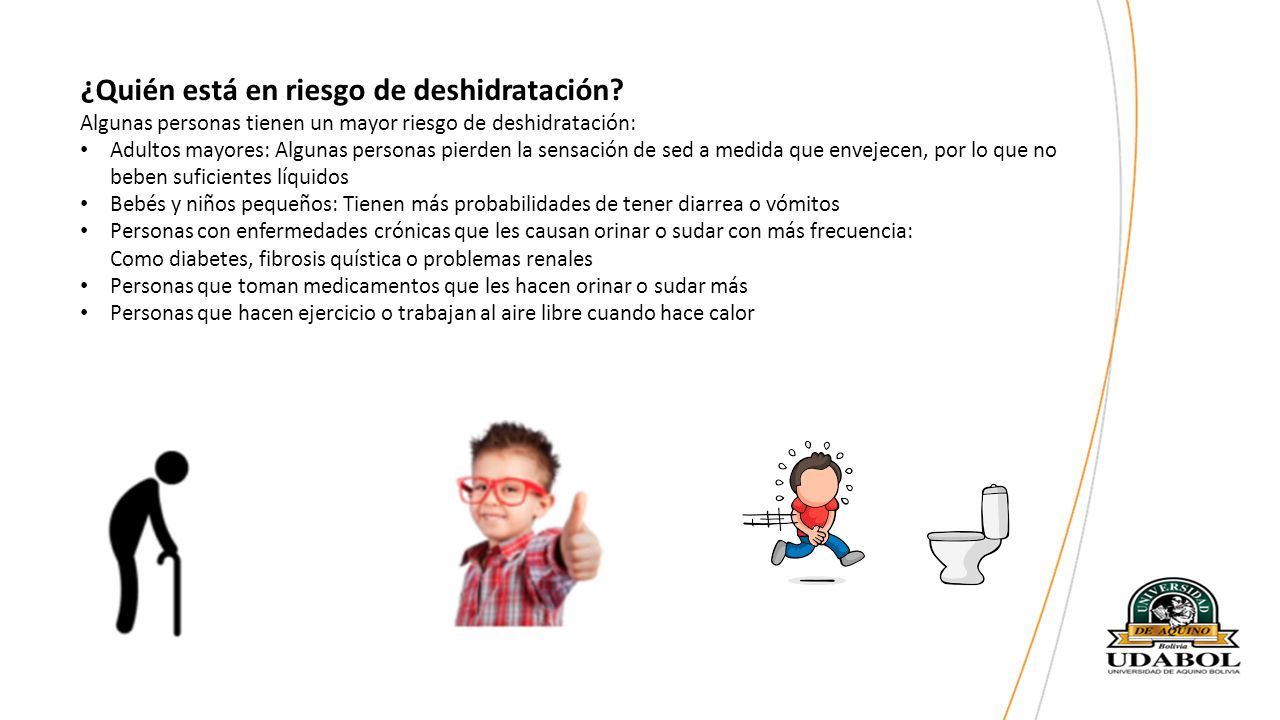 ¿Quién está en riesgo de deshidratación?
Algunas personas tienen un mayor riesgo de deshidratación:

• Adultos mayores: Algunas personas pierden la sensación de sed a medida que envejecen, por lo que no beben suficientes líquidos
• Bebés y niños pequeños: Tienen más probabilidades de tener diarrea o vómitos
• Personas con enfermedades crónicas que les causan orinar o sudar con más frecuencia: Como diabetes, fibrosis quística o problemas renales
• Personas que toman medicamentos que les hacen orinar o sudar más
• Personas que hacen ejercicio o trabajan al aire libre cuando hace calor

UNIVERSIDAD DE AQUINO Bolivia
UDABOL
UNIVERSIDAD DE AQUINO BOLIVIA